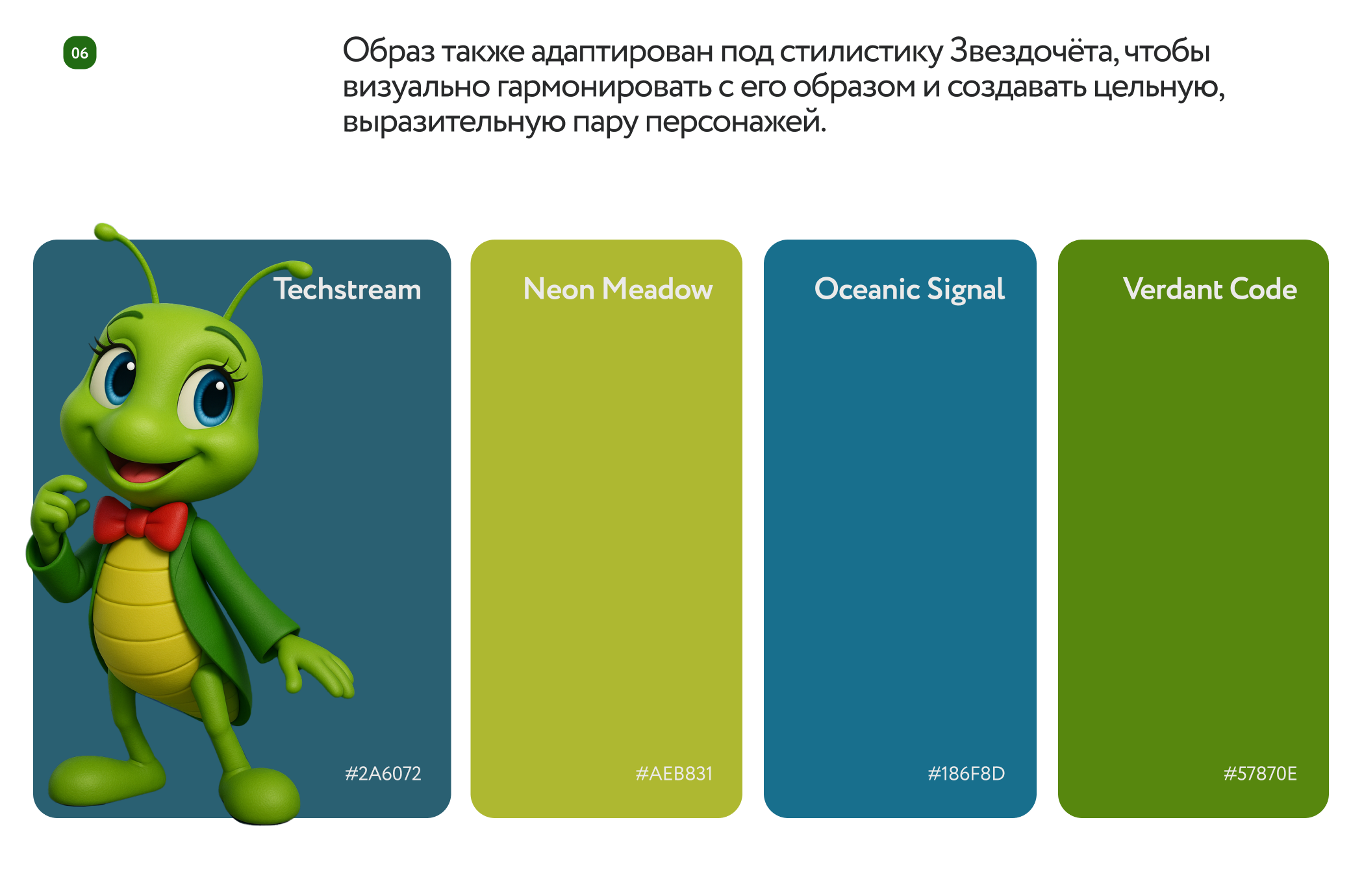 06

Образ также адаптирован под стилистику Звездочёта, чтобы визуально гармонировать с его образом и создавать цельную, выразительную пару персонажей.

Techstream

#2A6072

Neon Meadow

#AEB831

Oceanic Signal

#186F8D

Verdant Code

#57870E